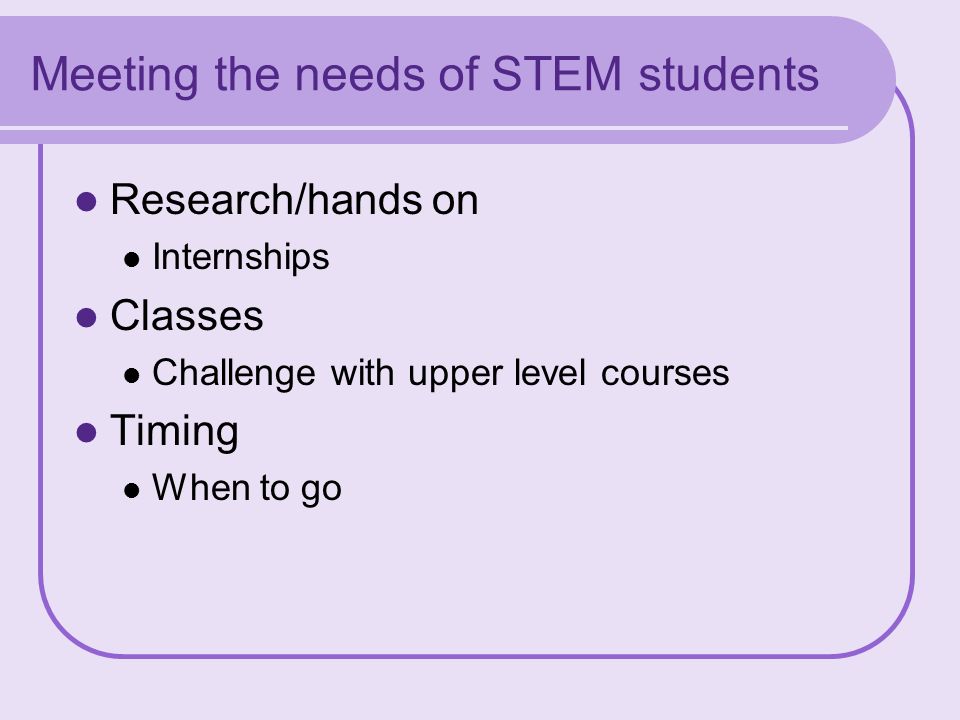 Meeting the needs of STEM students

- Research/hands on
  - Internships
- Classes
  - Challenge with upper level courses
- Timing
  - When to go